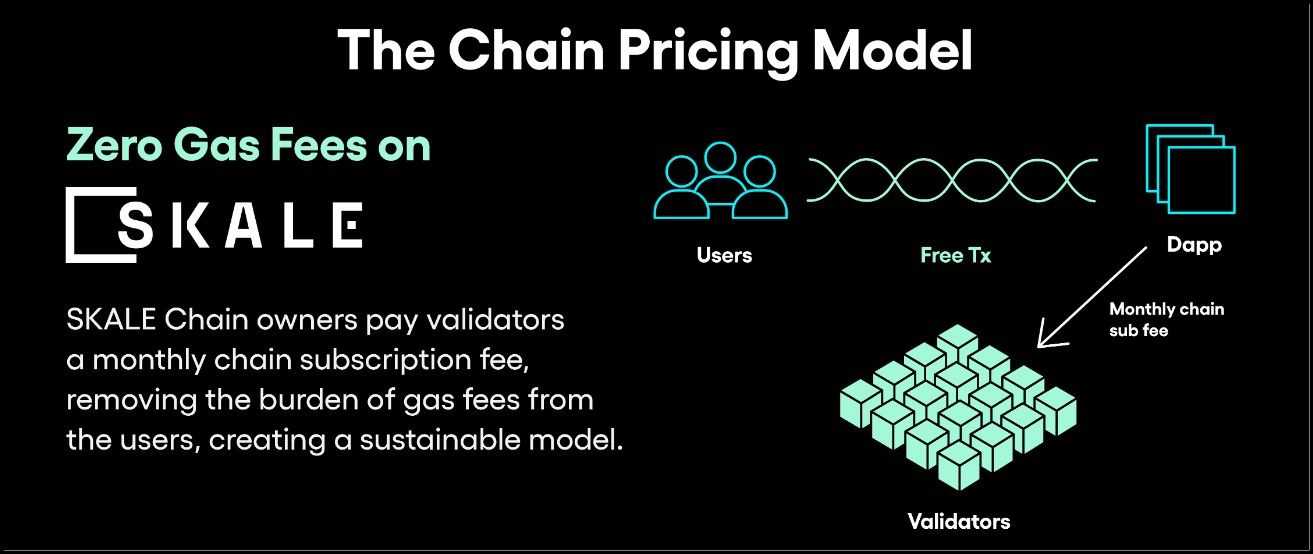 The Chain Pricing Model

Zero Gas Fees on

SKALE

SKALE Chain owners pay validators a monthly chain subscription fee, removing the burden of gas fees from the users, creating a sustainable model.

Users

Free Tx

Dapp

Monthly chain sub fee

Validators